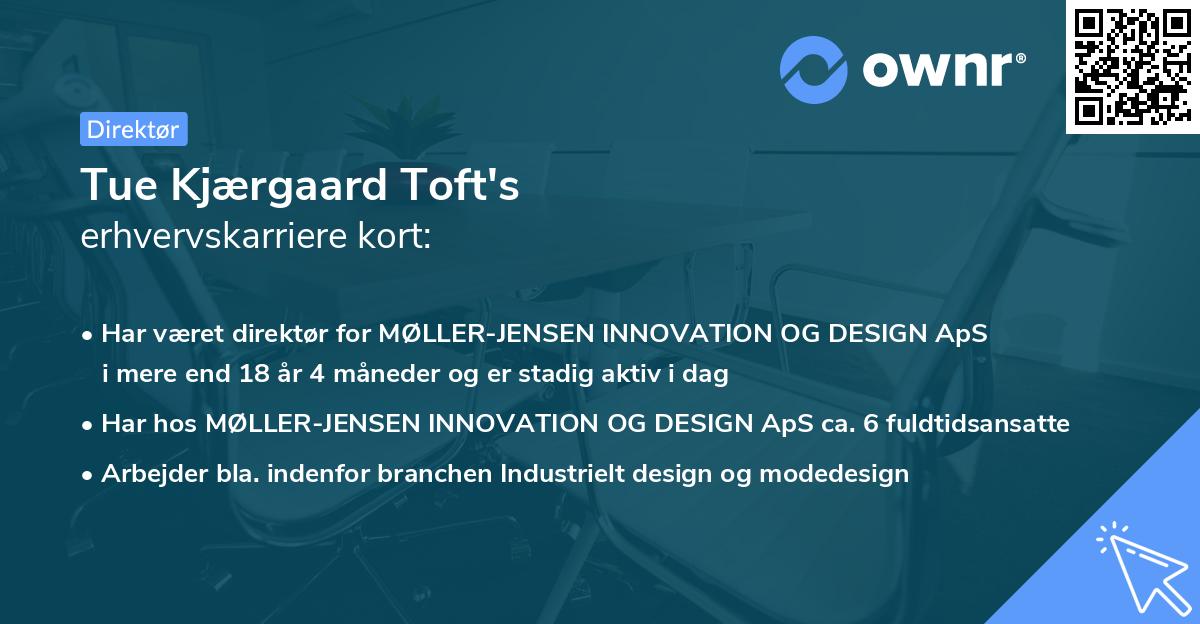 ownr®

Direktør

Tue Kjærgaard Toft's
erhvervskarriere kort:

• Har været direktør for MØLLER-JENSEN INNOVATION OG DESIGN ApS i mere end 18 år 4 måneder og er stadig aktiv i dag

• Har hos MØLLER-JENSEN INNOVATION OG DESIGN ApS ca. 6 fuldtidsansatte

• Arbejder bla. indenfor branchen Industrielt design og modedesign